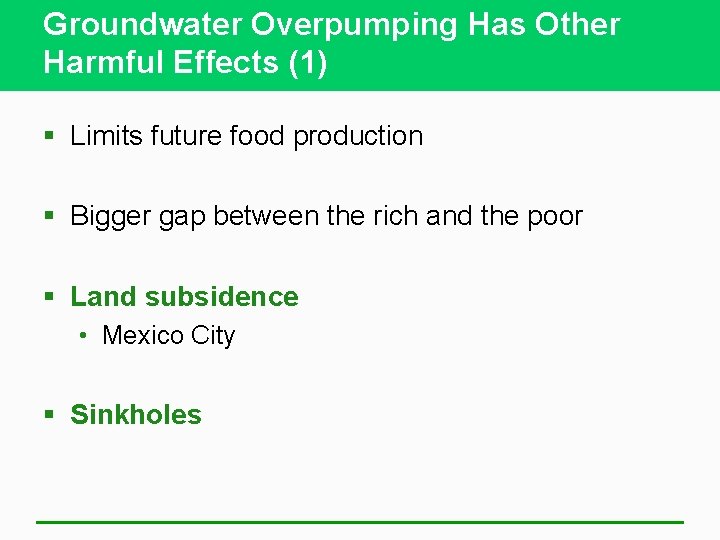 Groundwater Overpumping Has Other Harmful Effects (1)

▪ Limits future food production

▪ Bigger gap between the rich and the poor

▪ Land subsidence
• Mexico City

▪ Sinkholes